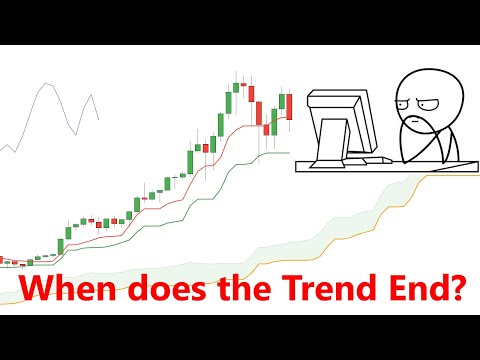 When does the Trend End?